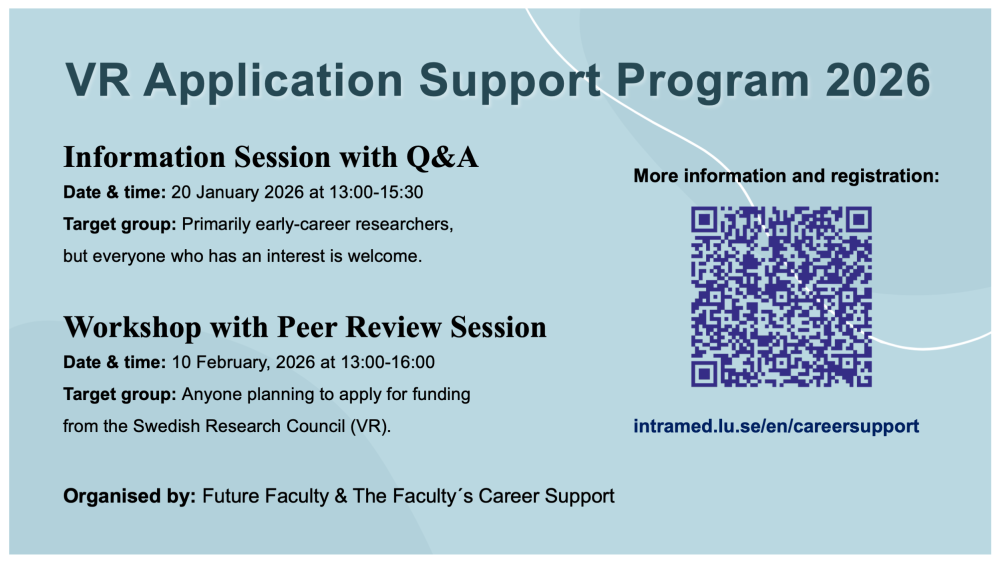 VR Application Support Program 2026

Information Session with Q&A

Date & time: 20 January 2026 at 13:00-15:30

Target group: Primarily early-career researchers, but everyone who has an interest is welcome.

Workshop with Peer Review Session

Date & time: 10 February, 2026 at 13:00-16:00

Target group: Anyone planning to apply for funding from the Swedish Research Council (VR).

Organised by: Future Faculty & The Faculty´s Career Support

More information and registration:

intramed.lu.se/en/careersupport